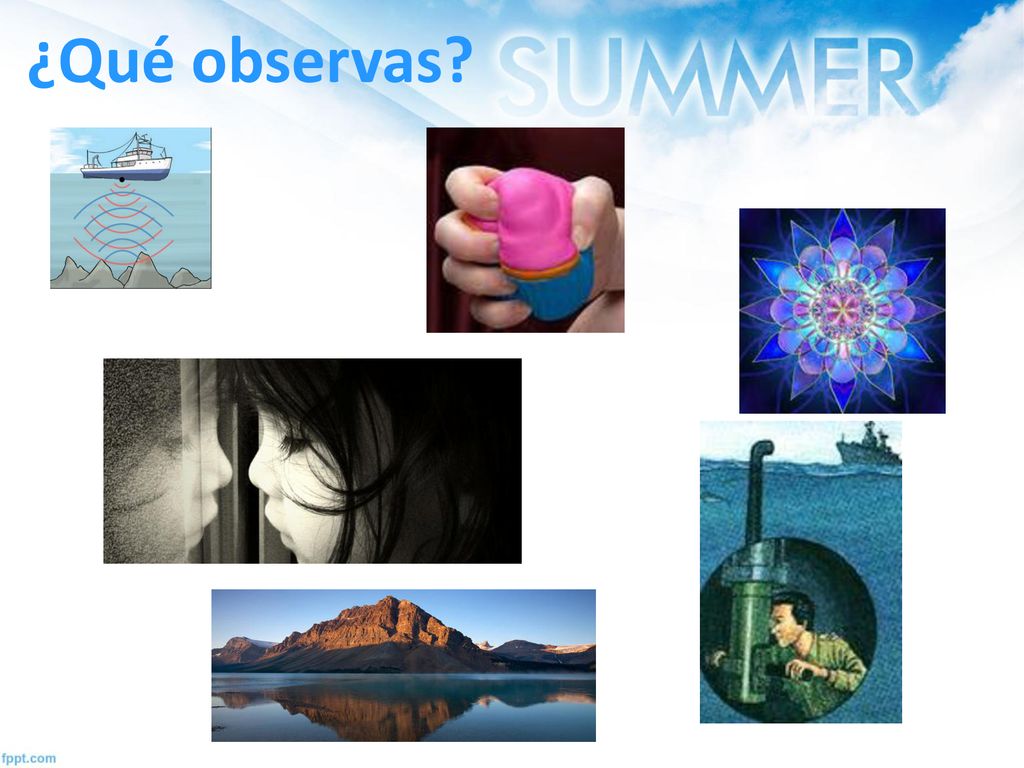 ¿Qué observas?

SUMMER

fppt.com